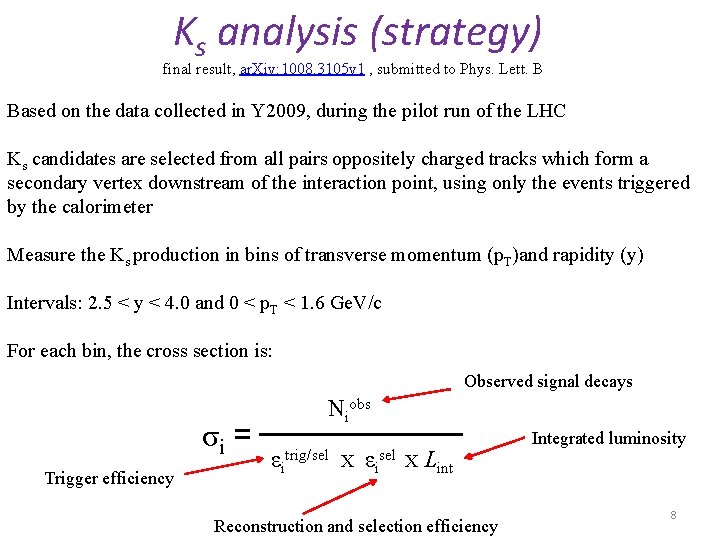 $K_s$ analysis (strategy)
final result, arXiv:1008.3105v1 , submitted to Phys. Lett. B

Based on the data collected in Y2009, during the pilot run of the LHC

$K_s$ candidates are selected from all pairs oppositely charged tracks which form a secondary vertex downstream of the interaction point, using only the events triggered by the calorimeter

Measure the $K_s$ production in bins of transverse momentum ($p_T$)and rapidity (y)

Intervals: 2.5 < y < 4.0 and 0 < $p_T$ < 1.6 GeV/c

For each bin, the cross section is:

Observed signal decays

$\sigma_i = \frac{N_i^{obs}}{\varepsilon_i^{trig/sel} \times \varepsilon_i^{sel} \times L_{int}}$

Integrated luminosity

Trigger efficiency

Reconstruction and selection efficiency

8